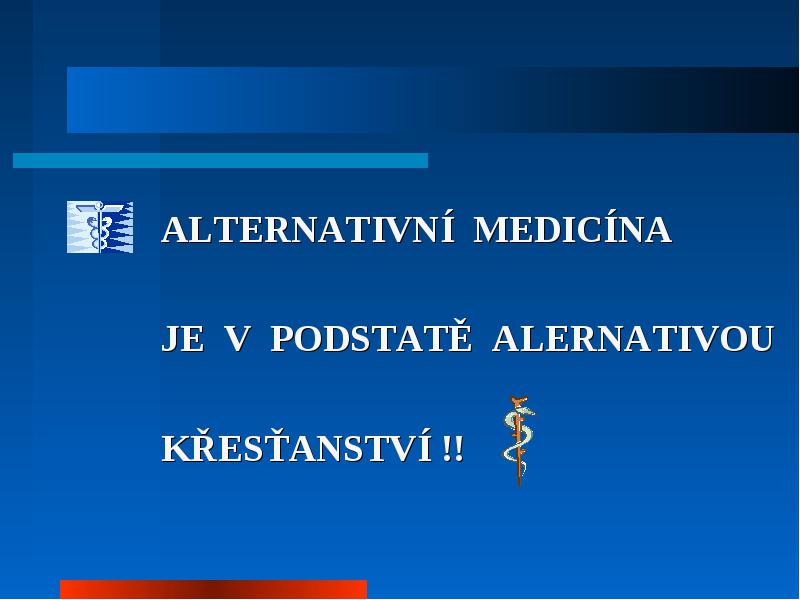 ALTERNATIVNÍ MEDICÍNA

JE V PODSTATĚ ALERNATIVOU

KŘESŤANSTVÍ !!